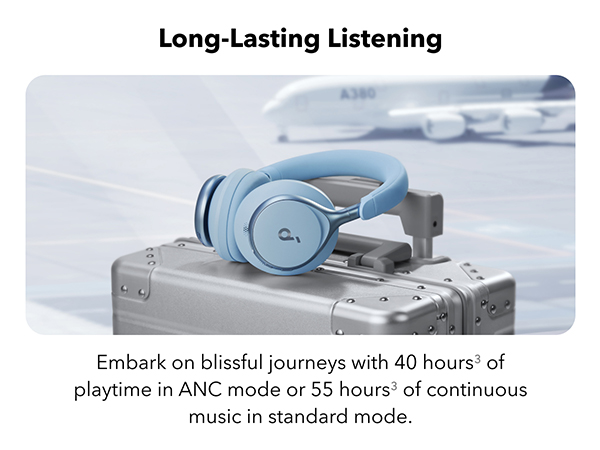 Long-Lasting Listening

A380

Embark on blissful journeys with 40 hours$^3$ of playtime in ANC mode or 55 hours$^3$ of continuous music in standard mode.